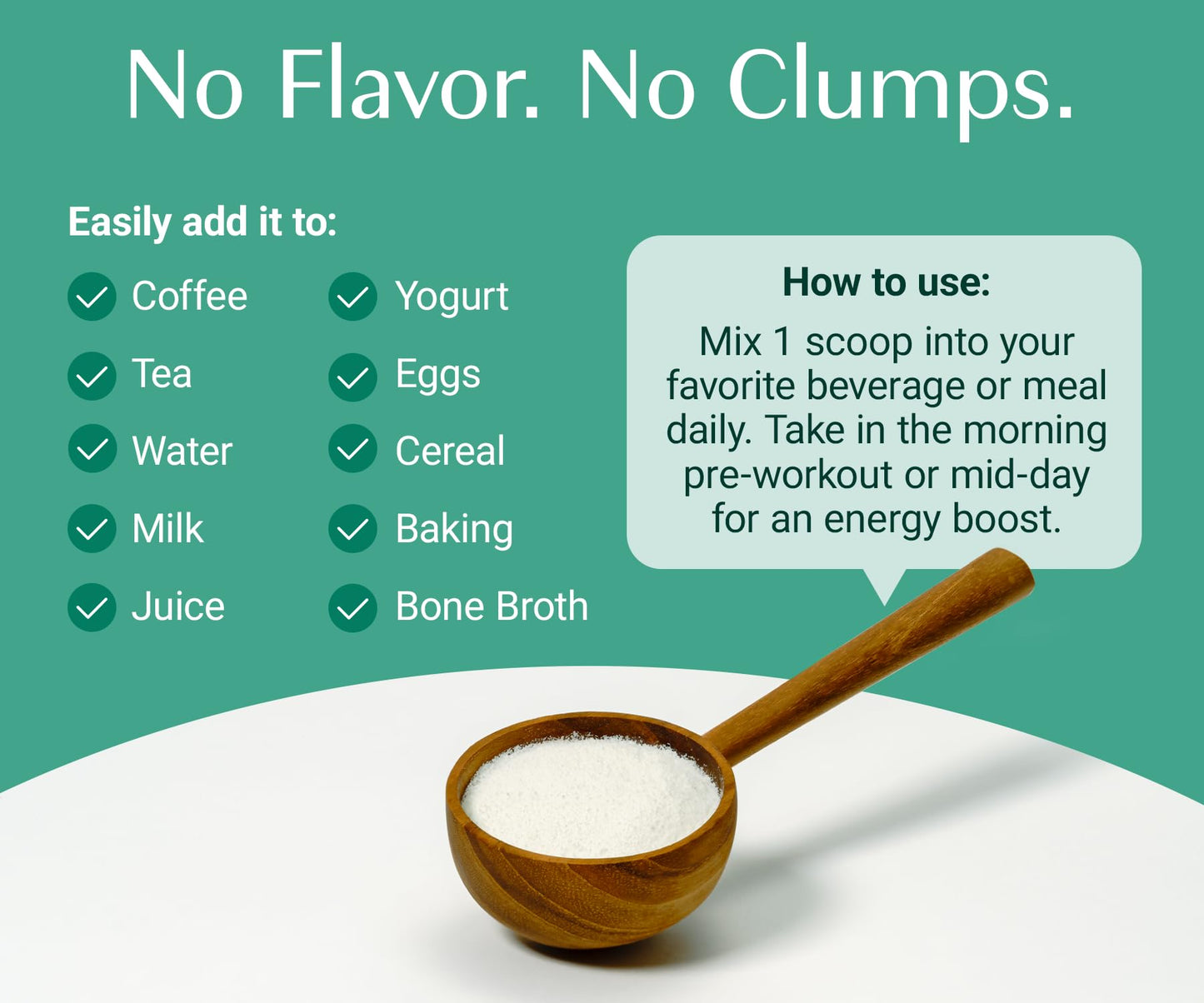 No Flavor. No Clumps.

Easily add it to:

✓ Coffee
✓ Tea
✓ Water
✓ Milk
✓ Juice

✓ Yogurt
✓ Eggs
✓ Cereal
✓ Baking
✓ Bone Broth

How to use:

Mix 1 scoop into your favorite beverage or meal daily. Take in the morning pre-workout or mid-day for an energy boost.